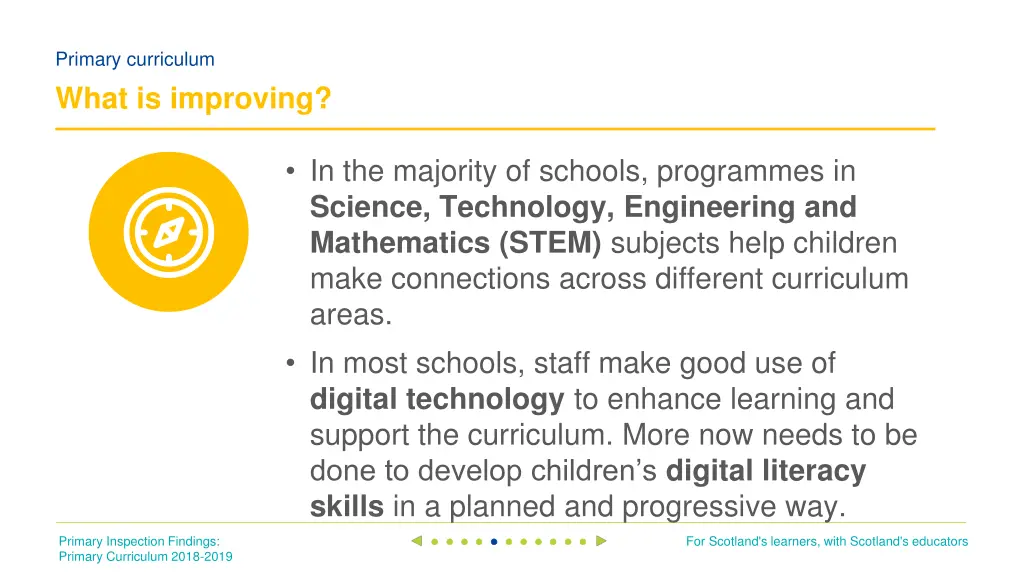 Primary curriculum

What is improving?

• In the majority of schools, programmes in Science, Technology, Engineering and Mathematics (STEM) subjects help children make connections across different curriculum areas.

• In most schools, staff make good use of digital technology to enhance learning and support the curriculum. More now needs to be done to develop children's digital literacy skills in a planned and progressive way.

Primary Inspection Findings: Primary Curriculum 2018-2019

For Scotland's learners, with Scotland's educators